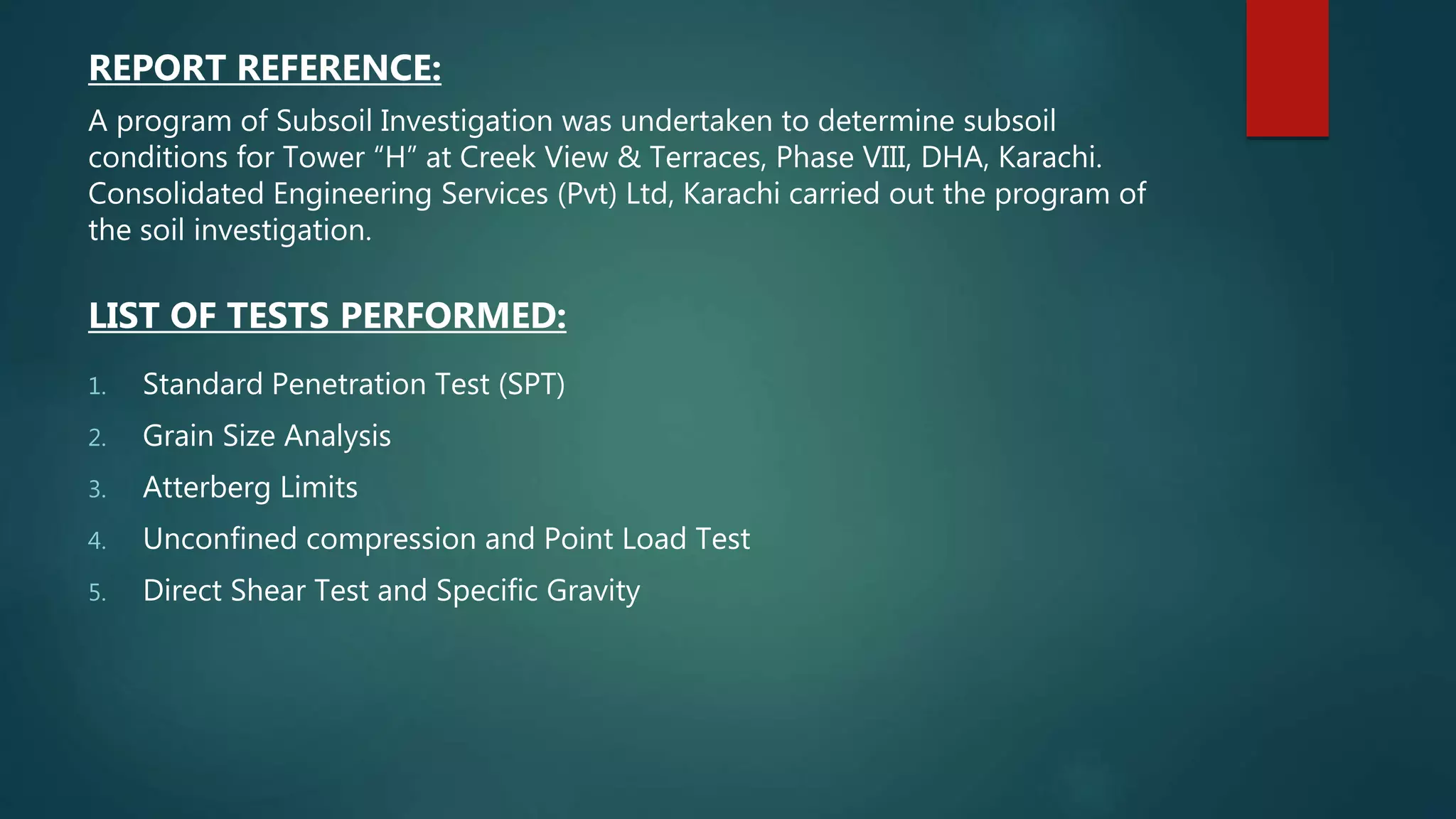 REPORT REFERENCE:

A program of Subsoil Investigation was undertaken to determine subsoil conditions for Tower “H” at Creek View & Terraces, Phase VIII, DHA, Karachi. Consolidated Engineering Services (Pvt) Ltd, Karachi carried out the program of the soil investigation.

LIST OF TESTS PERFORMED:

1. Standard Penetration Test (SPT)
2. Grain Size Analysis
3. Atterberg Limits
4. Unconfined compression and Point Load Test
5. Direct Shear Test and Specific Gravity